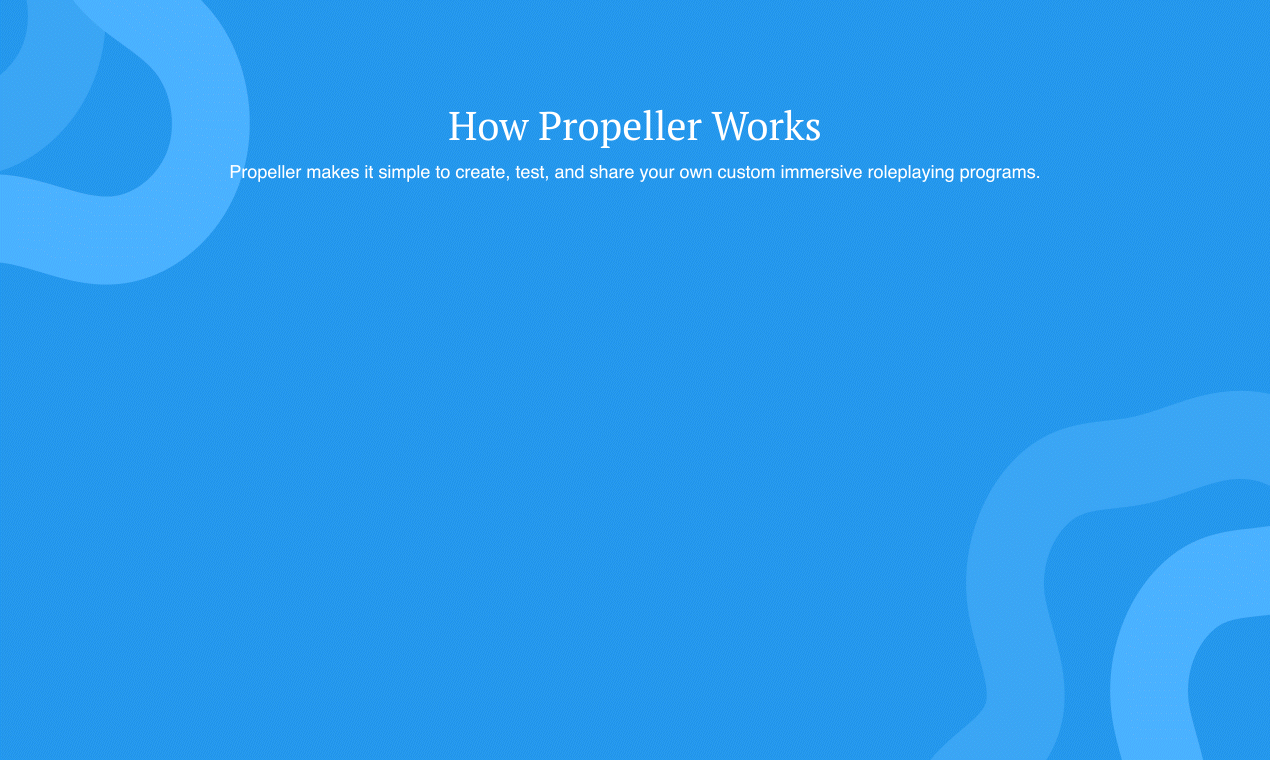 How Propeller Works

Propeller makes it simple to create, test, and share your own custom immersive roleplaying programs.